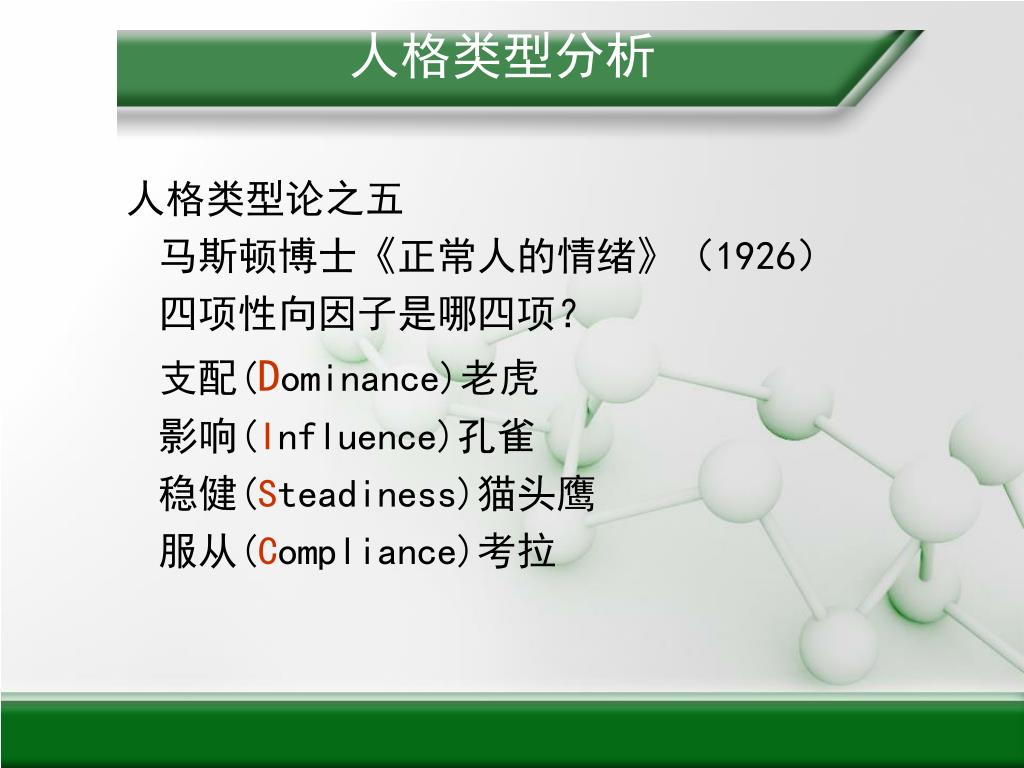 人格类型分析

人格类型论之五

马斯顿博士《正常人的情绪》（1926）

四项性向因子是哪四项？

支配(Dominance)老虎

影响(Influence)孔雀

稳健(Steadiness)猫头鹰

服从(Compliance)考拉